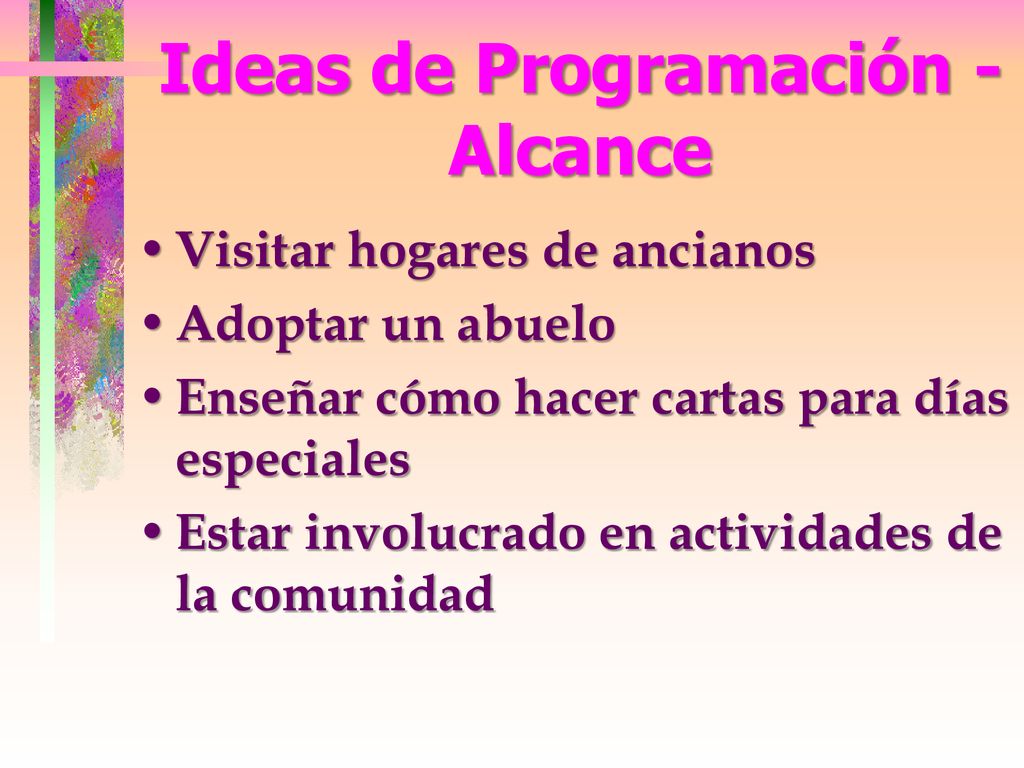 Ideas de Programación - Alcance

• Visitar hogares de ancianos
• Adoptar un abuelo
• Enseñar cómo hacer cartas para días especiales
• Estar involucrado en actividades de la comunidad